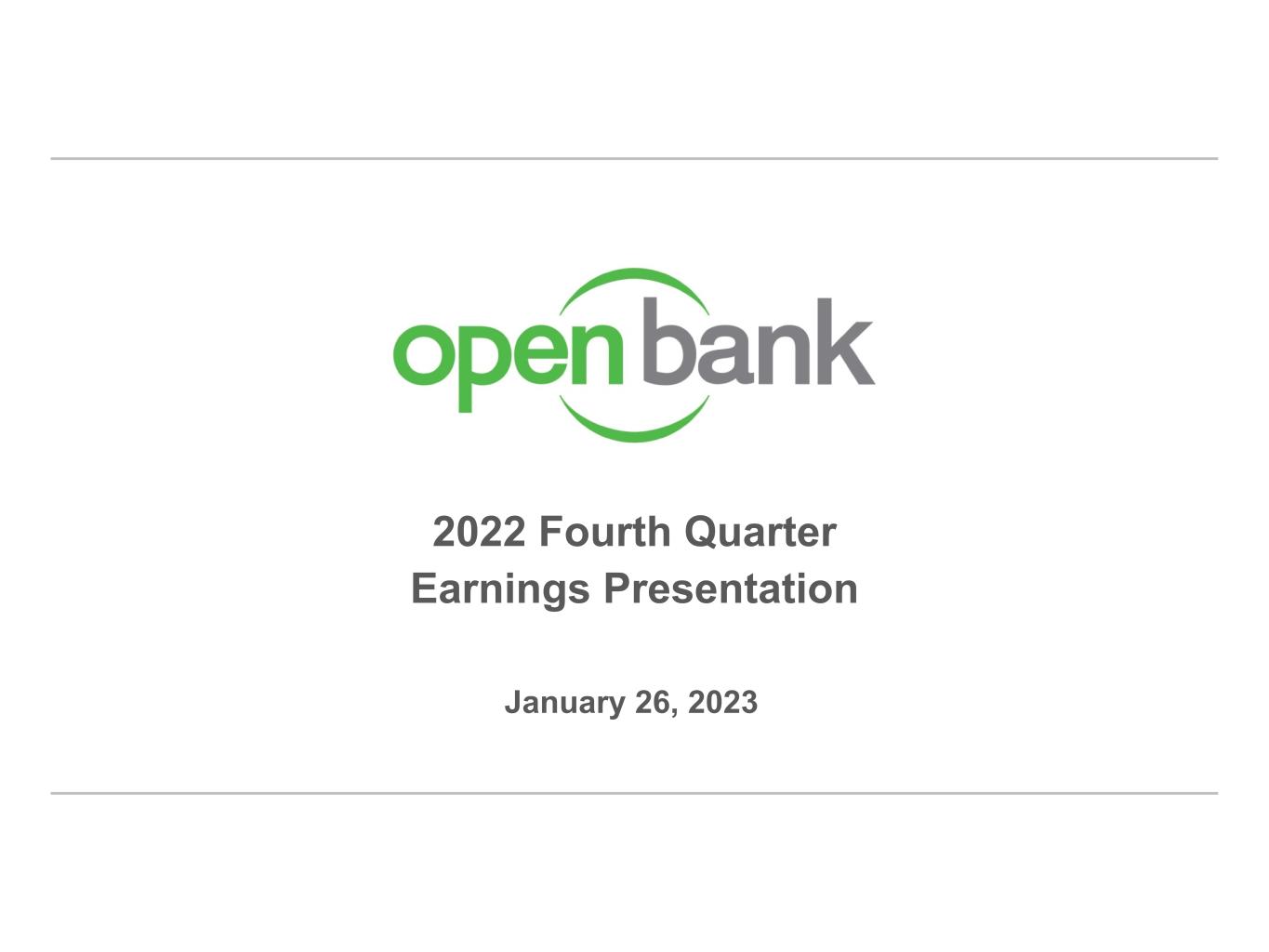 open bank

2022 Fourth Quarter
Earnings Presentation

January 26, 2023